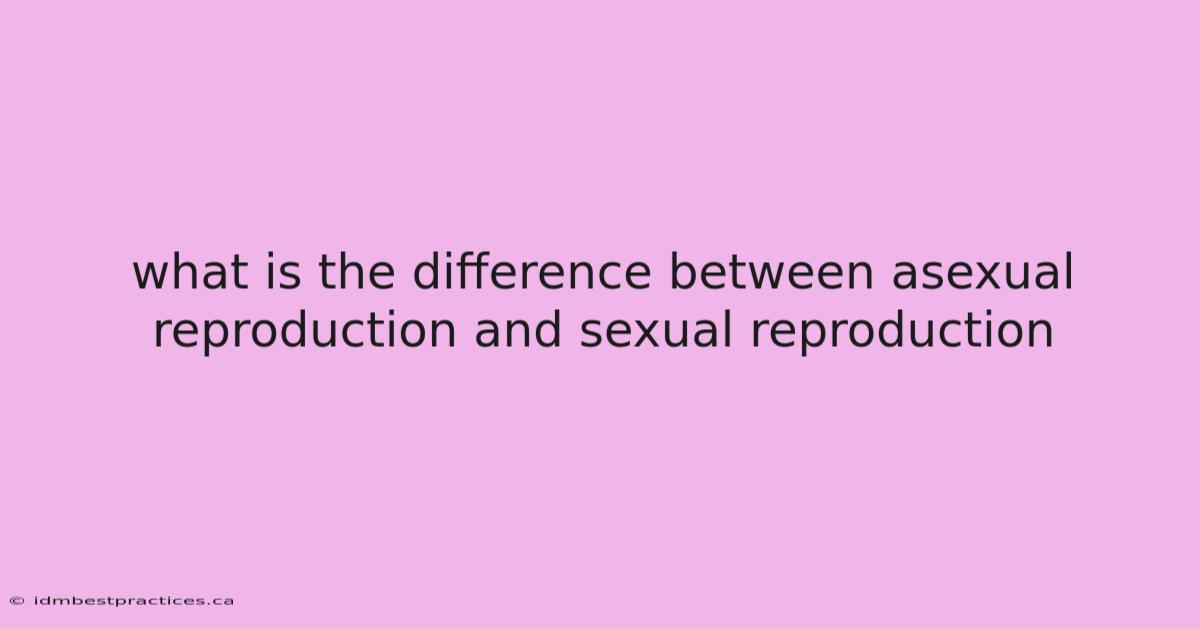 what is the difference between asexual reproduction and sexual reproduction

© idmbestpractices.ca